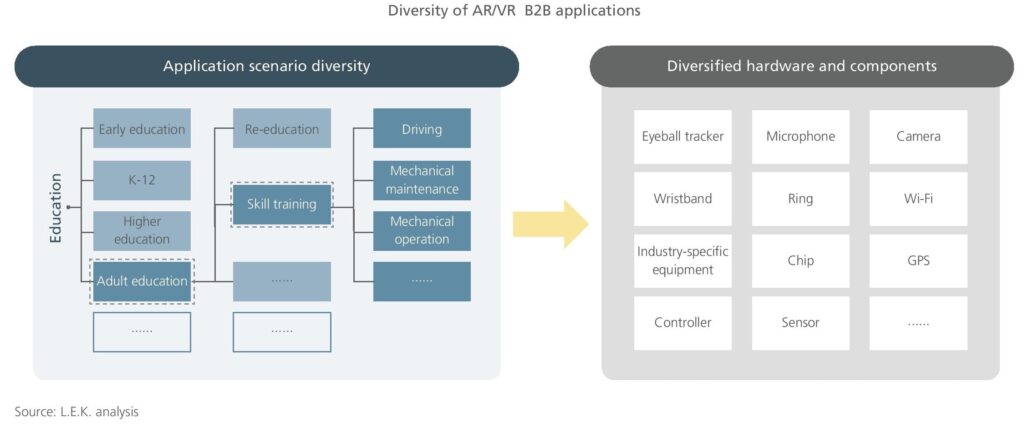 Diversity of AR/VR B2B applications

Application scenario diversity

Education

Early education

K-12

Higher education

Adult education

......

Re-education

Skill training

......

......

Driving

Mechanical maintenance

Mechanical operation

......

Diversified hardware and components

| Eyeball tracker | Microphone | Camera |
|---|---|---|
| Wristband | Ring | Wi-Fi |
| Industry-specific equipment | Chip | GPS |
| Controller | Sensor | ...... |

Source: L.E.K. analysis